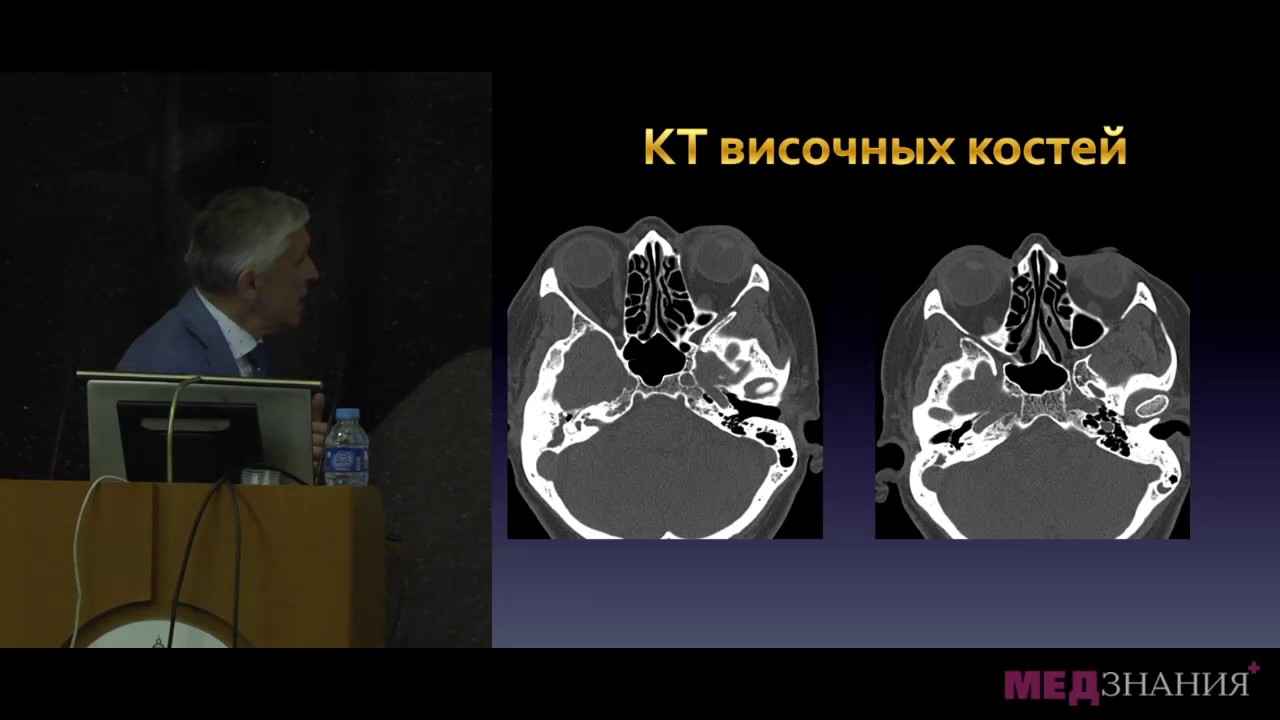 КТ височных костей

МЕДЗНАНИЯ+